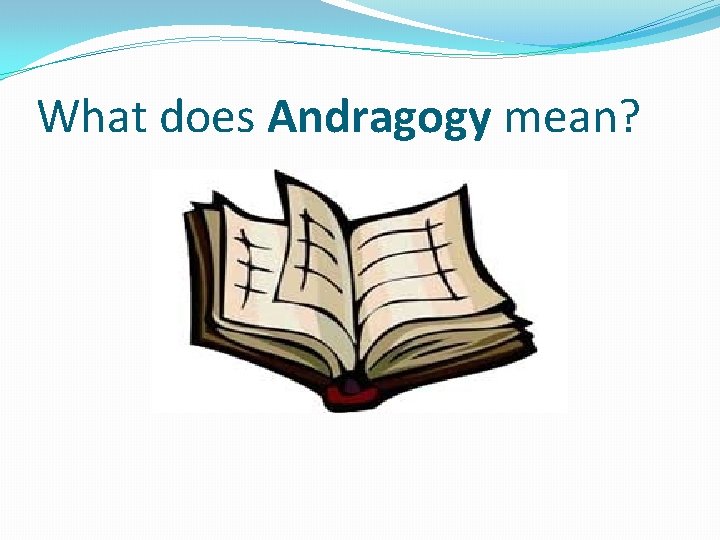 What does Andragogy mean?